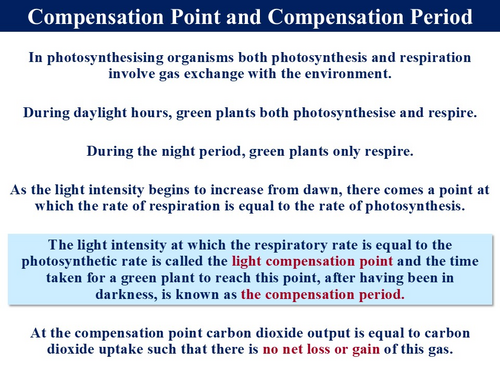 Compensation Point and Compensation Period

In photosynthesising organisms both photosynthesis and respiration involve gas exchange with the environment.

During daylight hours, green plants both photosynthesise and respire.

During the night period, green plants only respire.

As the light intensity begins to increase from dawn, there comes a point at which the rate of respiration is equal to the rate of photosynthesis.

The light intensity at which the respiratory rate is equal to the photosynthetic rate is called the light compensation point and the time taken for a green plant to reach this point, after having been in darkness, is known as the compensation period.

At the compensation point carbon dioxide output is equal to carbon dioxide uptake such that there is no net loss or gain of this gas.